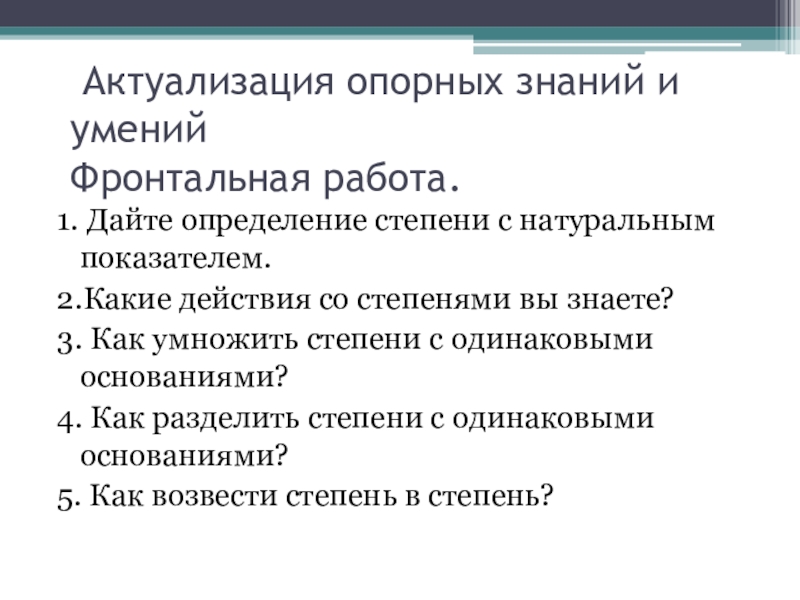 Актуализация опорных знаний и умений
Фронтальная работа.

1. Дайте определение степени с натуральным показателем.
2.Какие действия со степенями вы знаете?
3. Как умножить степени с одинаковыми основаниями?
4. Как разделить степени с одинаковыми основаниями?
5. Как возвести степень в степень?